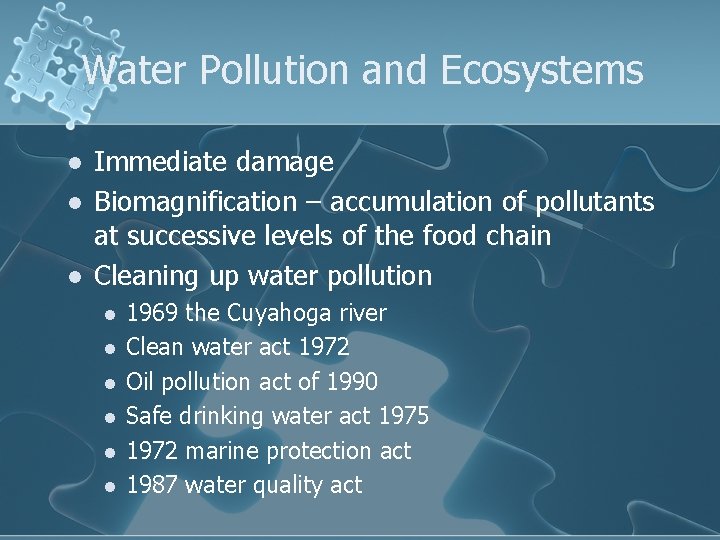 Water Pollution and Ecosystems

- Immediate damage
- Biomagnification – accumulation of pollutants at successive levels of the food chain
- Cleaning up water pollution
  - 1969 the Cuyahoga river
  - Clean water act 1972
  - Oil pollution act of 1990
  - Safe drinking water act 1975
  - 1972 marine protection act
  - 1987 water quality act